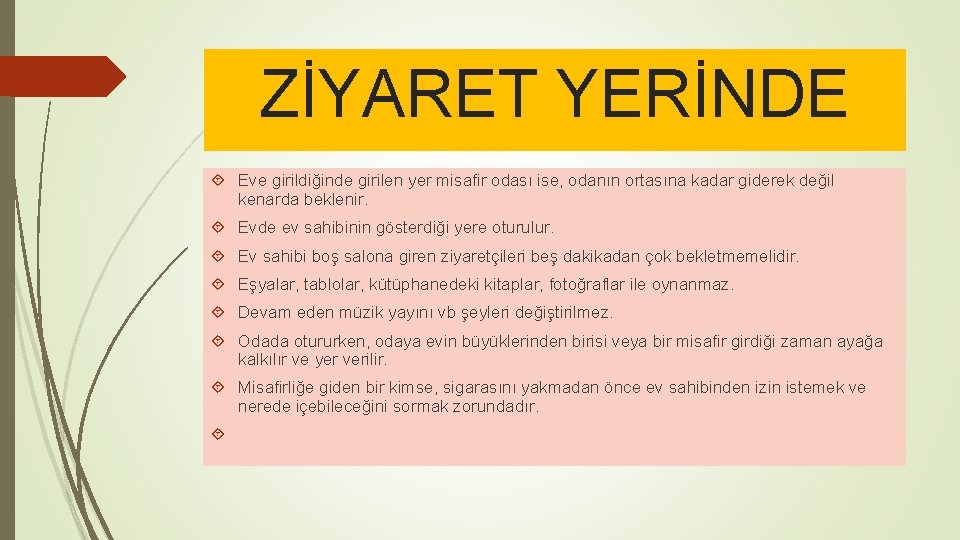 ZİYARET YERİNDE

Eve girildiğinde girilen yer misafir odası ise, odanın ortasına kadar giderek değil kenarda beklenir.

Evde ev sahibinin gösterdiği yere oturulur.

Ev sahibi boş salona giren ziyaretçileri beş dakikadan çok bekletmemelidir.

Eşyalar, tablolar, kütüphanedeki kitaplar, fotoğraflar ile oynanmaz.

Devam eden müzik yayını vb şeyleri değiştirilmez.

Odada otururken, odaya evin büyüklerinden birisi veya bir misafir girdiği zaman ayağa kalkılır ve yer verilir.

Misafirliğe giden bir kimse, sigarasını yakmadan önce ev sahibinden izin istemek ve nerede içebileceğini sormak zorundadır.